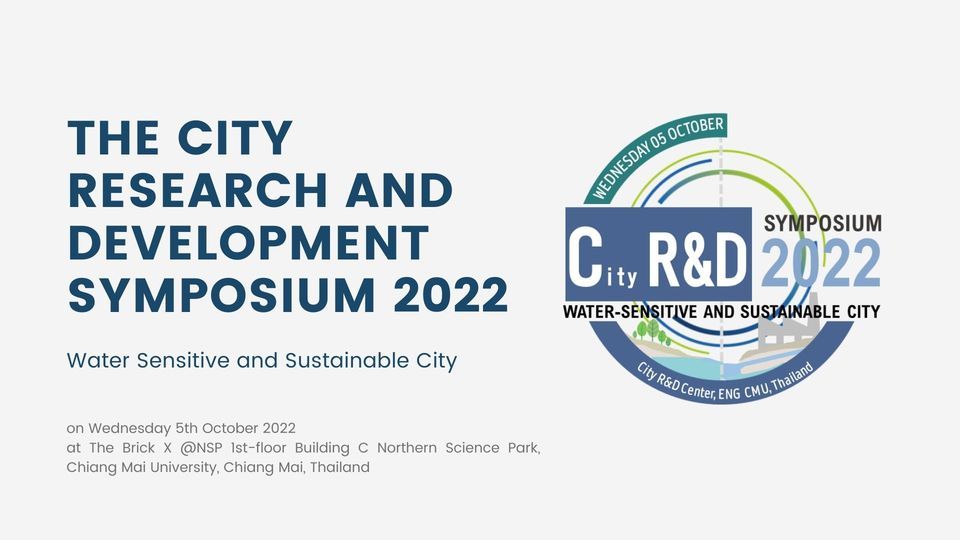 THE CITY RESEARCH AND DEVELOPMENT SYMPOSIUM 2022

Water Sensitive and Sustainable City

on Wednesday 5th October 2022
at The Brick X @NSP 1st-floor Building C Northern Science Park, Chiang Mai University, Chiang Mai, Thailand

WEDNESDAY 05 OCTOBER

City R&D SYMPOSIUM 2022

WATER-SENSITIVE AND SUSTAINABLE CITY

City R&D Center, ENG CMU, Thailand